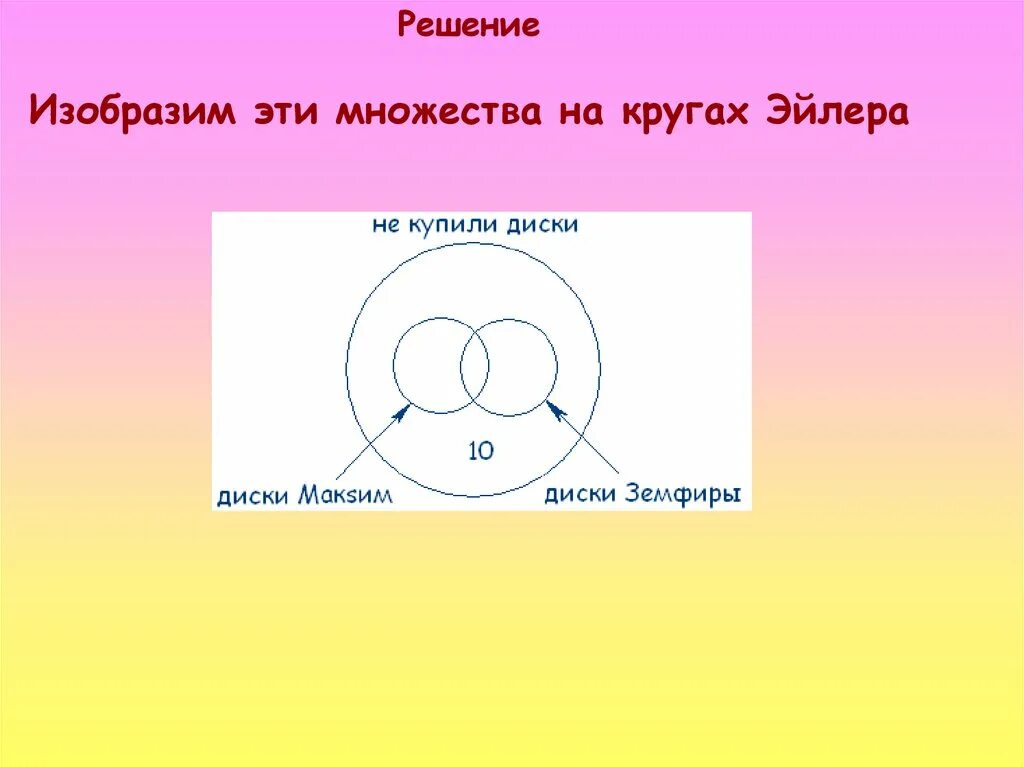 Решение

Изобразим эти множества на кругах Эйлера

не купили диски

10

диски Максим

диски Земфиры